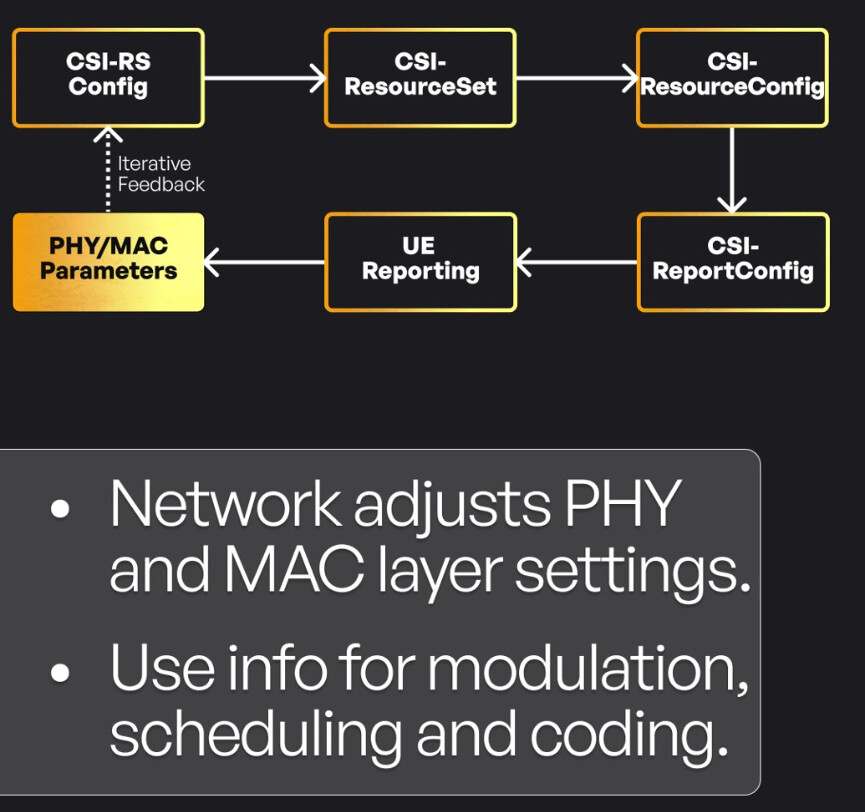 CSI-RS Config

CSI-ResourceSet

CSI-ResourceConfig

Iterative Feedback

PHY/MAC Parameters

UE Reporting

CSI-ReportConfig

• Network adjusts PHY and MAC layer settings.

• Use info for modulation, scheduling and coding.